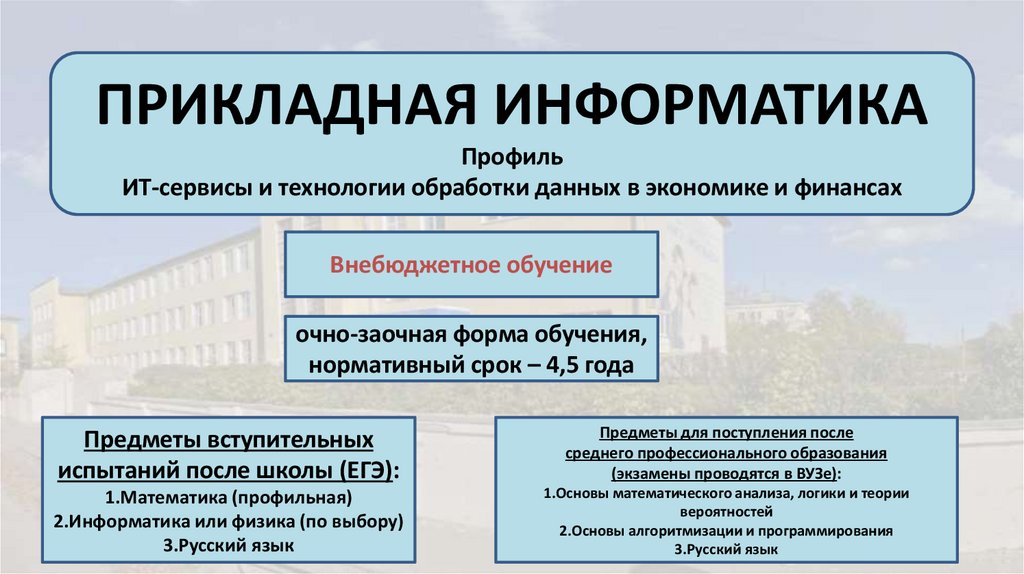 ПРИКЛАДНАЯ ИНФОРМАТИКА

Профиль
ИТ-сервисы и технологии обработки данных в экономике и финансах

Внебюджетное обучение

очно-заочная форма обучения, нормативный срок – 4,5 года

Предметы вступительных испытаний после школы (ЕГЭ):
1.Математика (профильная)
2.Информатика или физика (по выбору)
3.Русский язык

Предметы для поступления после среднего профессионального образования (экзамены проводятся в ВУЗе):
1.Основы математического анализа, логики и теории вероятностей
2.Основы алгоритмизации и программирования
3.Русский язык